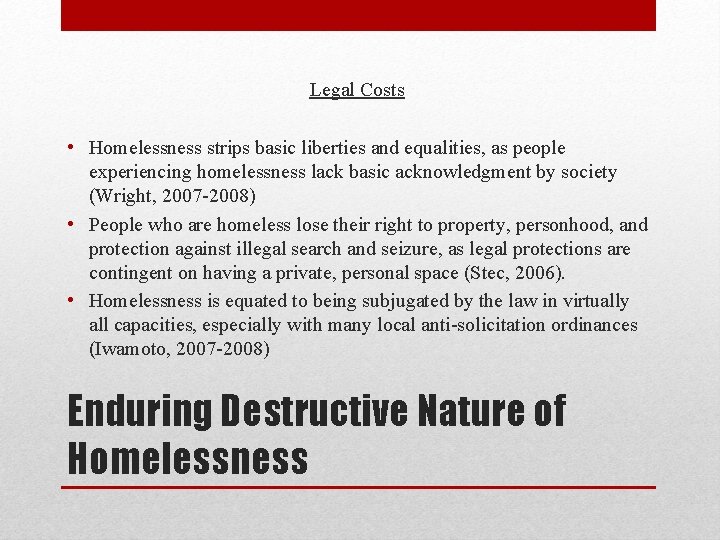 Legal Costs

• Homelessness strips basic liberties and equalities, as people experiencing homelessness lack basic acknowledgment by society (Wright, 2007-2008)
• People who are homeless lose their right to property, personhood, and protection against illegal search and seizure, as legal protections are contingent on having a private, personal space (Stec, 2006).
• Homelessness is equated to being subjugated by the law in virtually all capacities, especially with many local anti-solicitation ordinances (Iwamoto, 2007-2008)

Enduring Destructive Nature of Homelessness